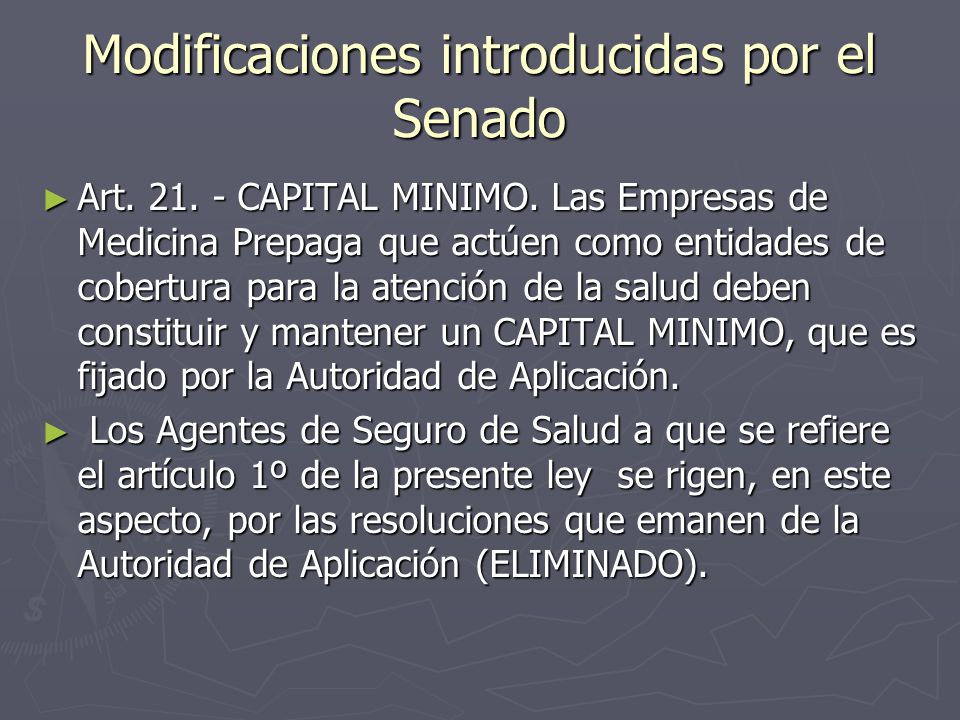 Modificaciones introducidas por el Senado

► Art. 21. - CAPITAL MINIMO. Las Empresas de Medicina Prepaga que actúen como entidades de cobertura para la atención de la salud deben constituir y mantener un CAPITAL MINIMO, que es fijado por la Autoridad de Aplicación.

► Los Agentes de Seguro de Salud a que se refiere el artículo 1º de la presente ley se rigen, en este aspecto, por las resoluciones que emanen de la Autoridad de Aplicación (ELIMINADO).